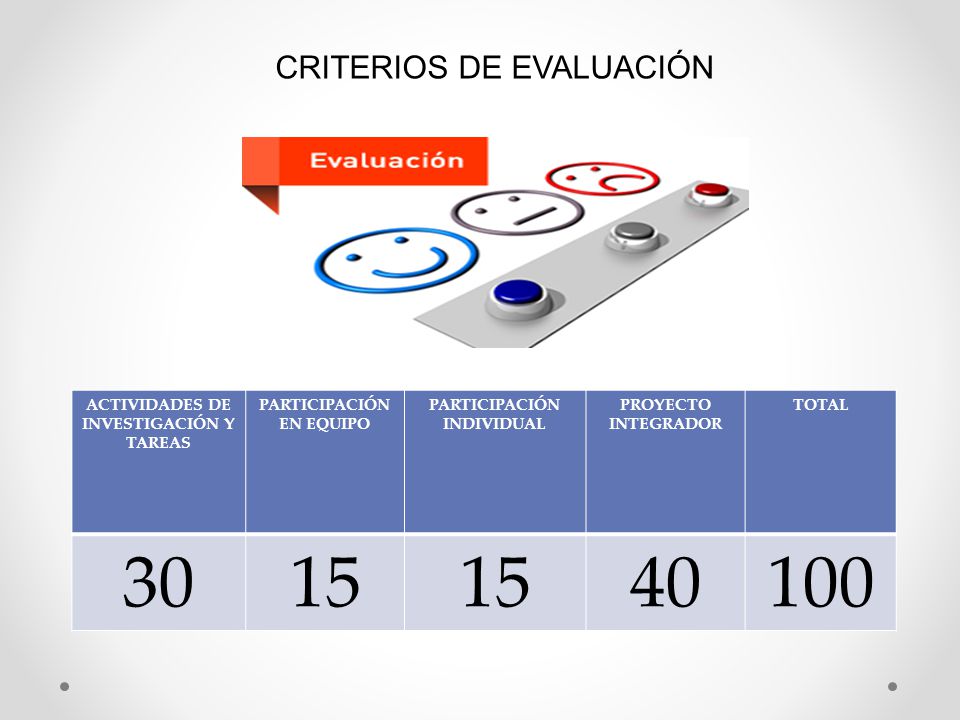 CRITERIOS DE EVALUACIÓN

Evaluación

| ACTIVIDADES DE INVESTIGACIÓN Y TAREAS | PARTICIPACIÓN EN EQUIPO | PARTICIPACIÓN INDIVIDUAL | PROYECTO INTEGRADOR | TOTAL |
|---|---|---|---|---|
| 30 | 15 | 15 | 40 | 100 |